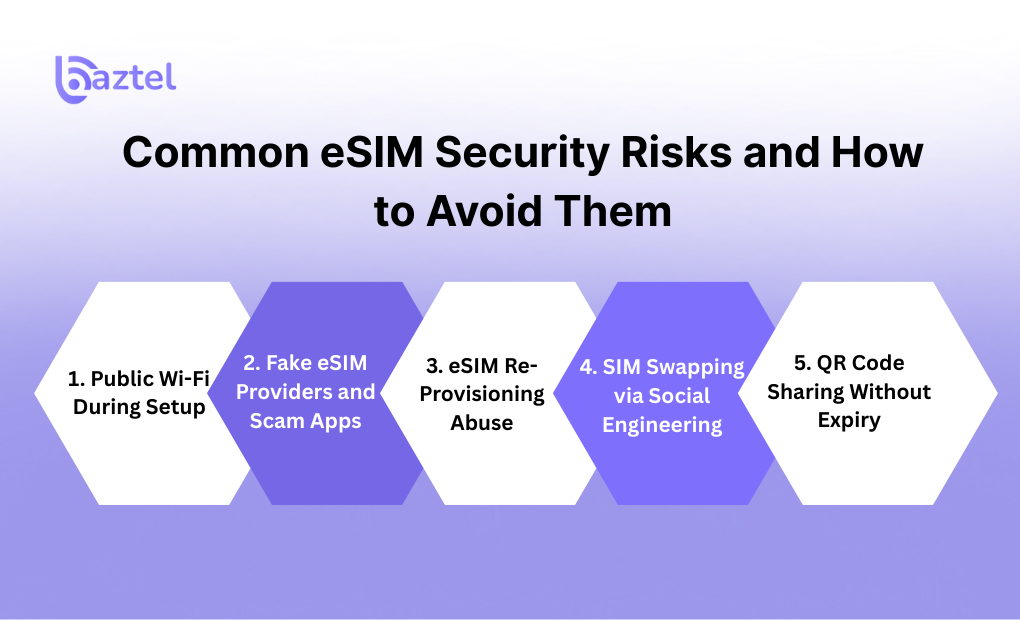 baztel

Common eSIM Security Risks and How to Avoid Them

1. Public Wi-Fi During Setup

2. Fake eSIM Providers and Scam Apps

3. eSIM Re-Provisioning Abuse

4. SIM Swapping via Social Engineering

5. QR Code Sharing Without Expiry